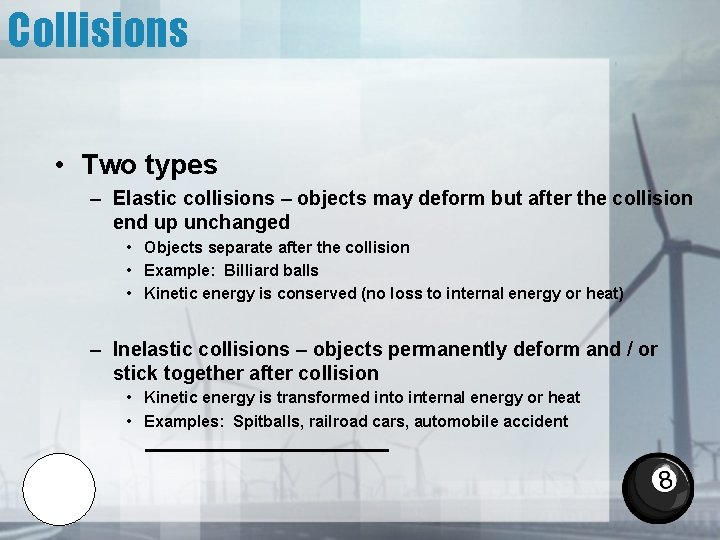 Collisions

• Two types

– Elastic collisions – objects may deform but after the collision end up unchanged

• Objects separate after the collision
• Example: Billiard balls
• Kinetic energy is conserved (no loss to internal energy or heat)

– Inelastic collisions – objects permanently deform and / or stick together after collision

• Kinetic energy is transformed into internal energy or heat
• Examples: Spitballs, railroad cars, automobile accident

8